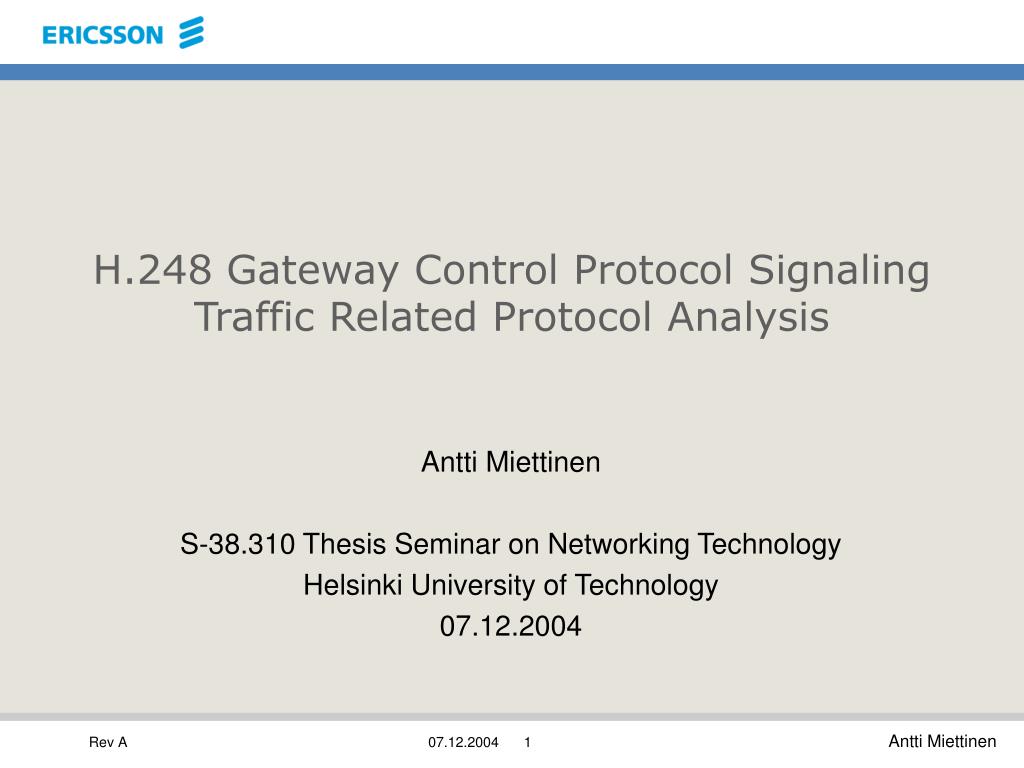 ERICSSON

H.248 Gateway Control Protocol Signaling Traffic Related Protocol Analysis

Antti Miettinen

S-38.310 Thesis Seminar on Networking Technology
Helsinki University of Technology
07.12.2004

Rev A 07.12.2004 1 Antti Miettinen